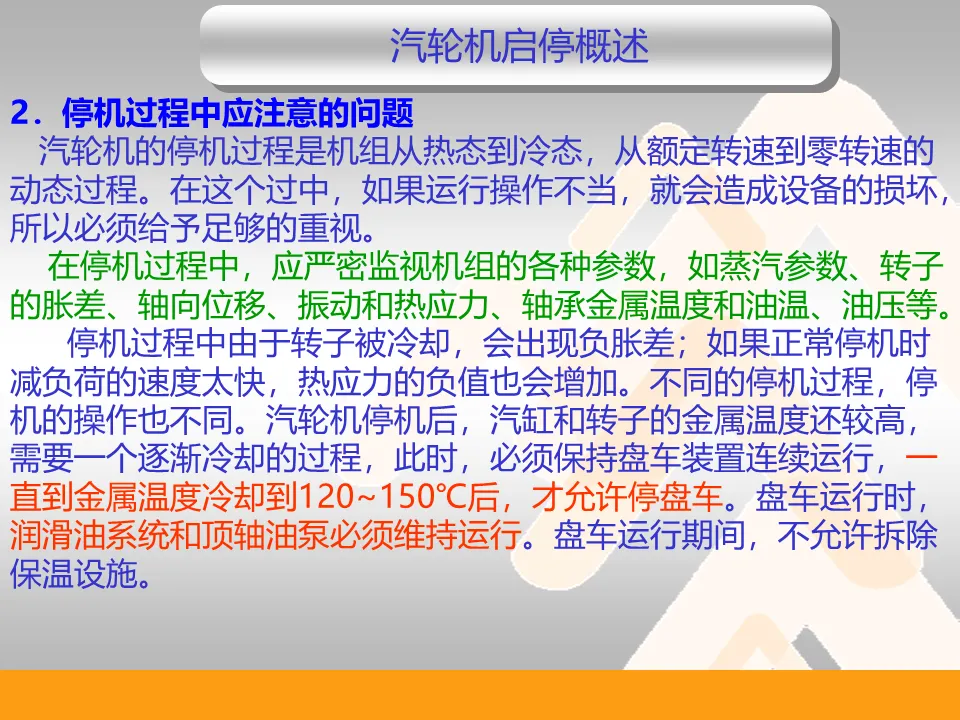 汽轮机启停概述

2．停机过程中应注意的问题

汽轮机的停机过程是机组从热态到冷态，从额定转速到零转速的动态过程。在这个过中，如果运行操作不当，就会造成设备的损坏，所以必须给予足够的重视。

在停机过程中，应严密监视机组的各种参数，如蒸汽参数、转子的胀差、轴向位移、振动和热应力、轴承金属温度和油温、油压等。

停机过程中由于转子被冷却，会出现负胀差；如果正常停机时减负荷的速度太快，热应力的负值也会增加。不同的停机过程，停机的操作也不同。汽轮机停机后，汽缸和转子的金属温度还较高，需要一个逐渐冷却的过程，此时，必须保持盘车装置连续运行，一直到金属温度冷却到120~150℃后，才允许停盘车。盘车运行时，润滑油系统和顶轴油泵必须维持运行。盘车运行期间，不允许拆除保温设施。